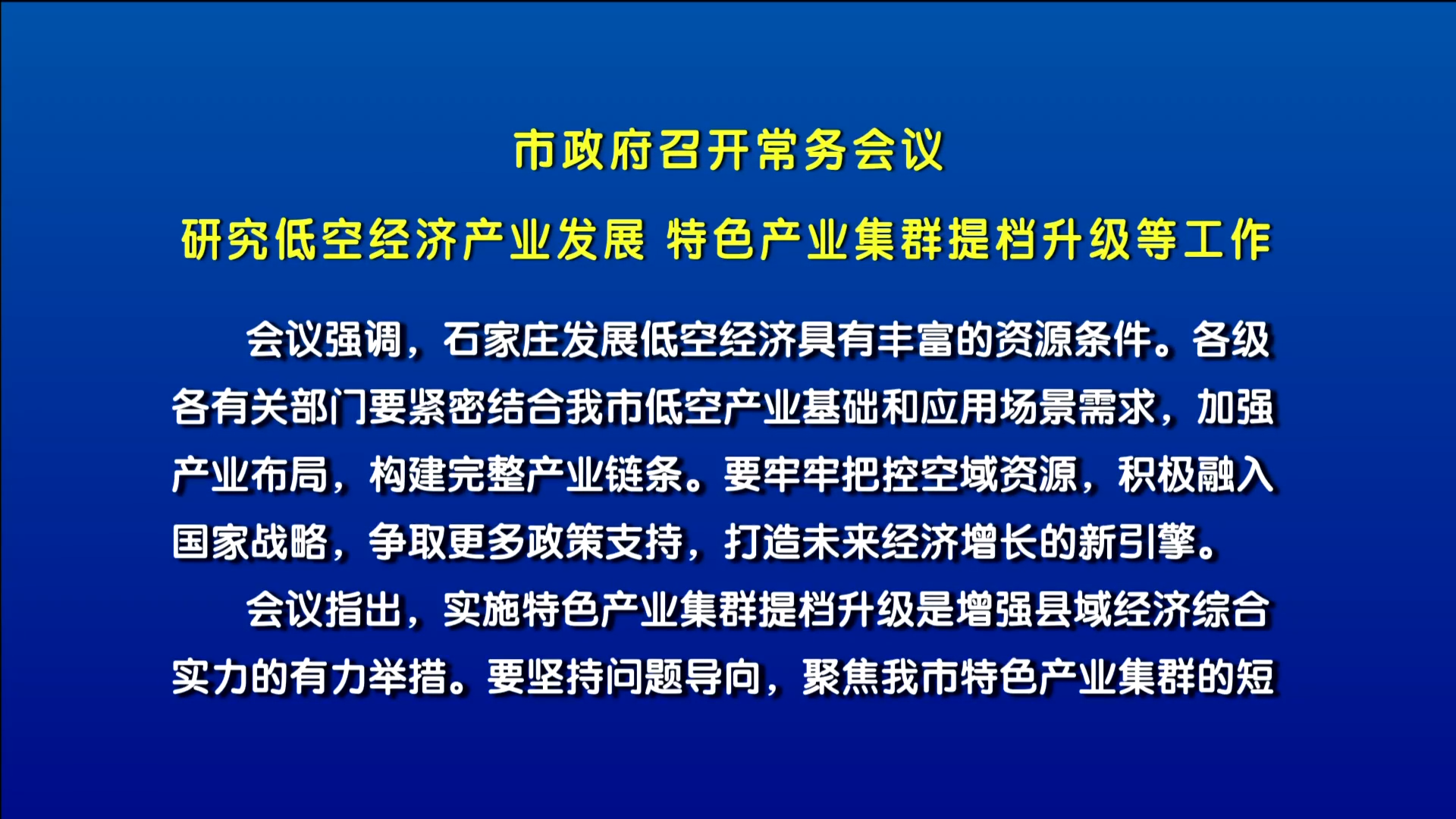 市政府召开常务会议

研究低空经济产业发展 特色产业集群提档升级等工作

会议强调，石家庄发展低空经济具有丰富的资源条件。各级各有关部门要紧密结合我市低空产业基础和应用场景需求，加强产业布局，构建完整产业链条。要牢牢把控空域资源，积极融入国家战略，争取更多政策支持，打造未来经济增长的新引擎。

会议指出，实施特色产业集群提档升级是增强县域经济综合实力的有力举措。要坚持问题导向，聚焦我市特色产业集群的短